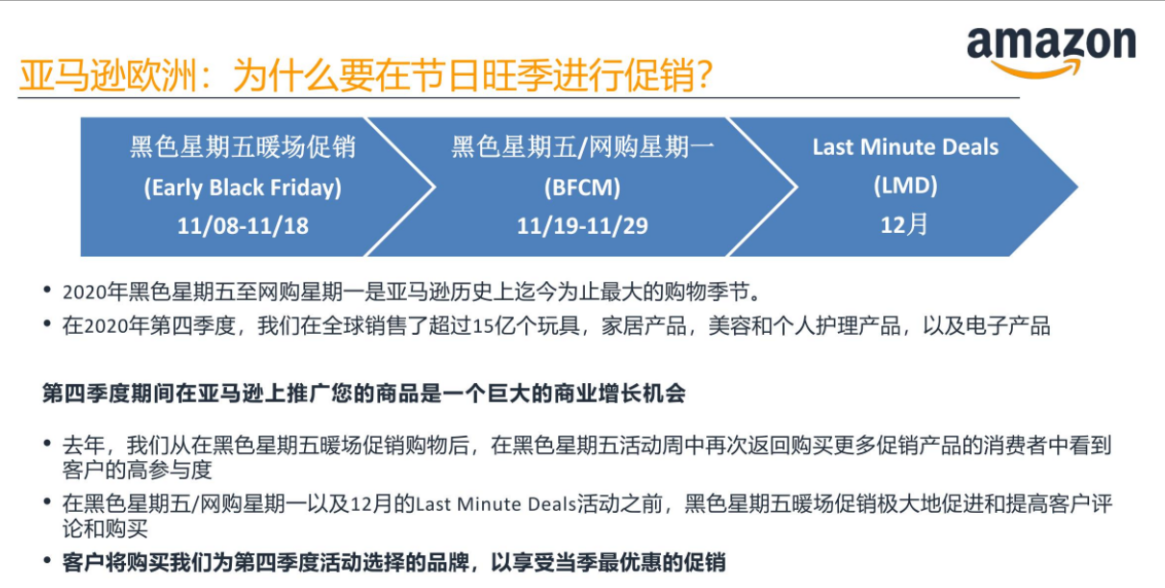 amazon

亚马逊欧洲：为什么要在节日旺季进行促销？

黑色星期五暖场促销
(Early Black Friday)
11/08-11/18

黑色星期五/网购星期一
(BFCM)
11/19-11/29

Last Minute Deals
(LMD)
12月

• 2020年黑色星期五至网购星期一是亚马逊历史上迄今为止最大的购物季节。
• 在2020年第四季度，我们在全球销售了超过15亿个玩具，家居产品，美容和个人护理产品，以及电子产品

第四季度期间在亚马逊上推广您的商品是一个巨大的商业增长机会

• 去年，我们从在黑色星期五暖场促销购物后，在黑色星期五活动周中再次返回购买更多促销产品的消费者中看到客户的高参与度
• 在黑色星期五/网购星期一以及12月的Last Minute Deals活动之前，黑色星期五暖场促销极大地促进和提高客户评论和购买
• 客户将购买我们为第四季度活动选择的品牌，以享受当季最优惠的促销